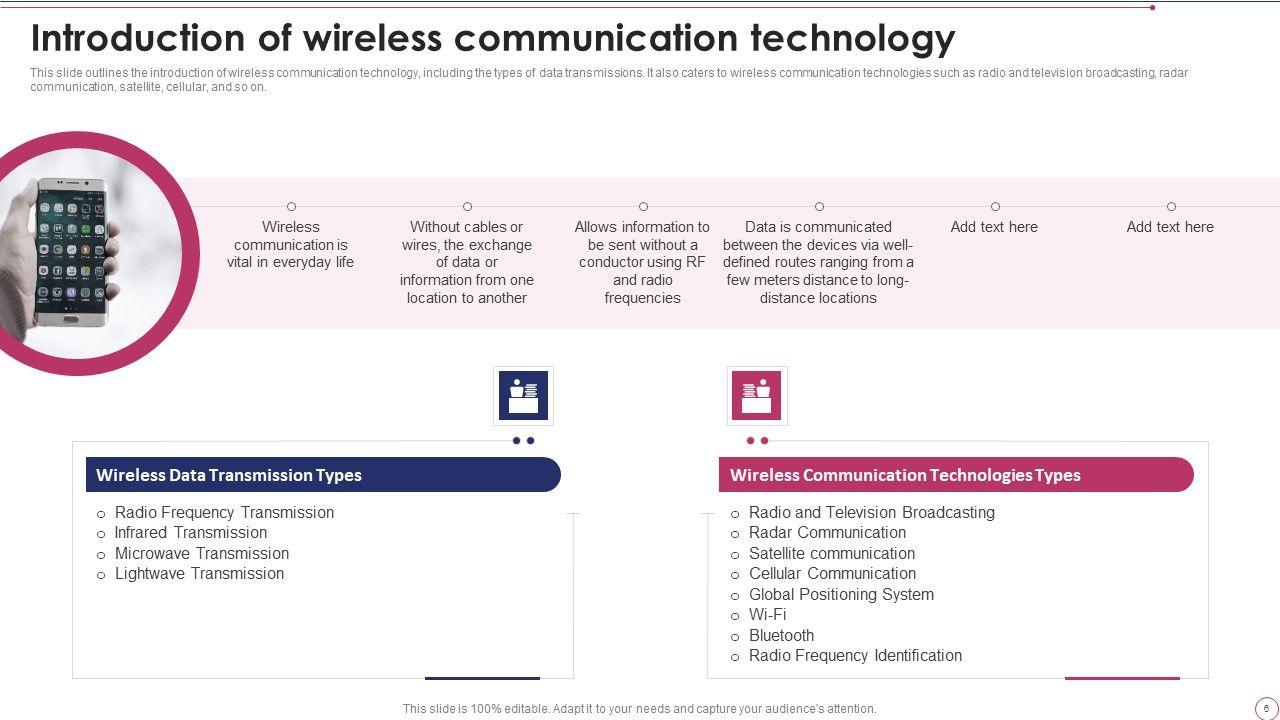 Introduction of wireless communication technology

This slide outlines the introduction of wireless communication technology, including the types of data transmissions. It also caters to wireless communication technologies such as radio and television broadcasting, radar communication, satellite, cellular, and so on.

Wireless communication is vital in everyday life

Without cables or wires, the exchange of data or information from one location to another

Allows information to be sent without a conductor using RF and radio frequencies

Data is communicated between the devices via well-defined routes ranging from a few meters distance to long-distance locations

Add text here

Add text here

Wireless Data Transmission Types

○ Radio Frequency Transmission
○ Infrared Transmission
○ Microwave Transmission
○ Lightwave Transmission

Wireless Communication Technologies Types

○ Radio and Television Broadcasting
○ Radar Communication
○ Satellite communication
○ Cellular Communication
○ Global Positioning System
○ Wi-Fi
○ Bluetooth
○ Radio Frequency Identification

This slide is 100% editable. Adapt it to your needs and capture your audience's attention.

6